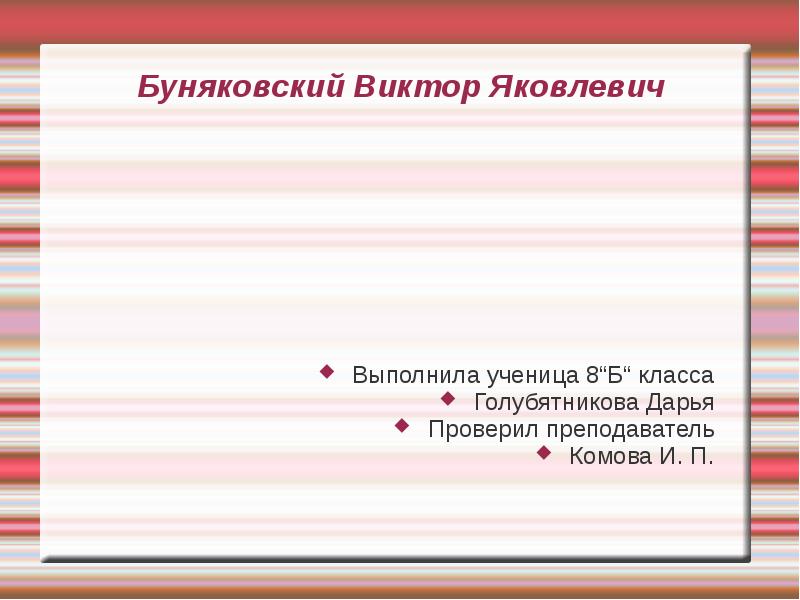 Буняковский Виктор Яковлевич

Выполнила ученица 8“Б“ класса
Голубятникова Дарья
Проверил преподаватель
Комова И. П.